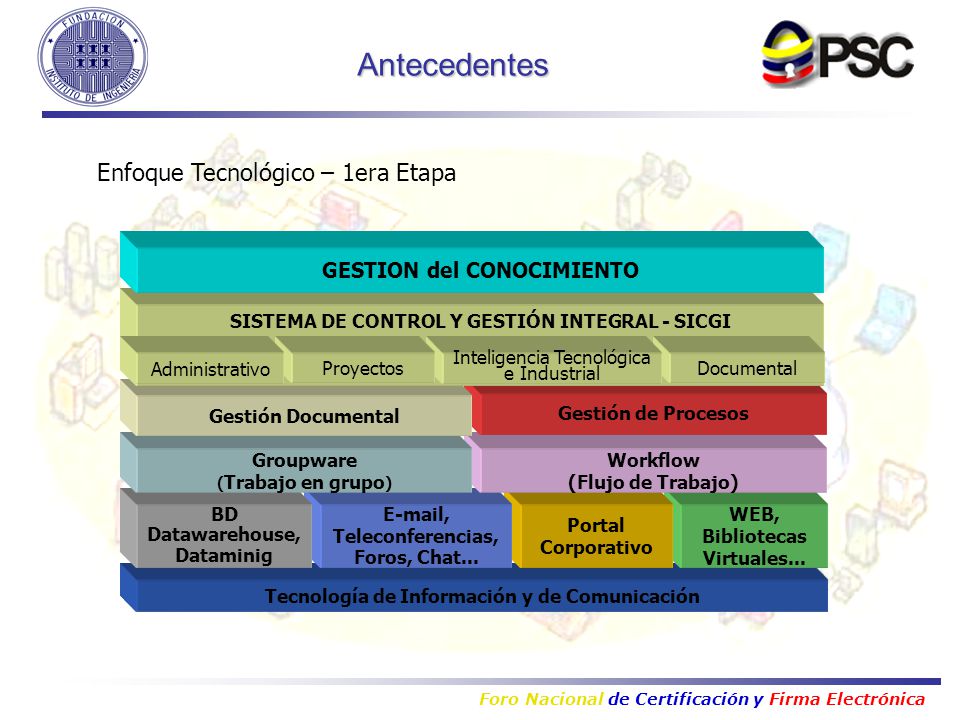 FUNDACION INSTITUTO DE INGENIERIA

Antecedentes

PSC

Enfoque Tecnológico – 1era Etapa

GESTION del CONOCIMIENTO

SISTEMA DE CONTROL Y GESTIÓN INTEGRAL - SICGI

Administrativo

Proyectos

Inteligencia Tecnológica e Industrial

Documental

Gestión Documental

Gestión de Procesos

Groupware (Trabajo en grupo)

Workflow (Flujo de Trabajo)

BD Datawarehouse, Dataminig

E-mail, Teleconferencias, Foros, Chat...

Portal Corporativo

WEB, Bibliotecas Virtuales...

Tecnología de Información y de Comunicación

Foro Nacional de Certificación y Firma Electrónica